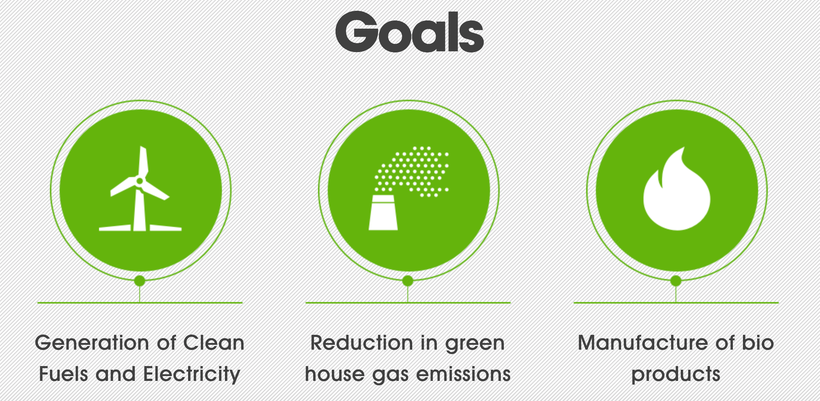 Goals

Generation of Clean Fuels and Electricity

Reduction in green house gas emissions

Manufacture of bio products